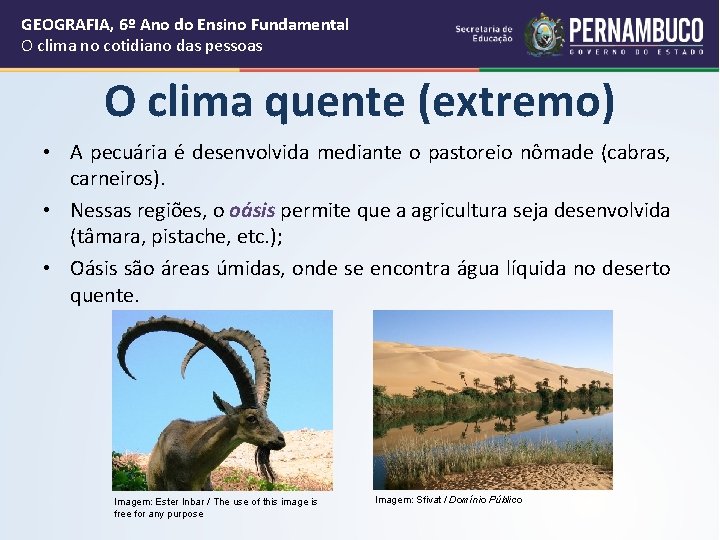 GEOGRAFIA, 6º Ano do Ensino Fundamental
O clima no cotidiano das pessoas

Secretaria de Educação

PERNAMBUCO
GOVERNO DO ESTADO

O clima quente (extremo)

• A pecuária é desenvolvida mediante o pastoreio nômade (cabras, carneiros).
• Nessas regiões, o oásis permite que a agricultura seja desenvolvida (tâmara, pistache, etc.);
• Oásis são áreas úmidas, onde se encontra água líquida no deserto quente.

Imagem: Ester Inbar / The use of this image is free for any purpose

Imagem: Sfivat / Domínio Público